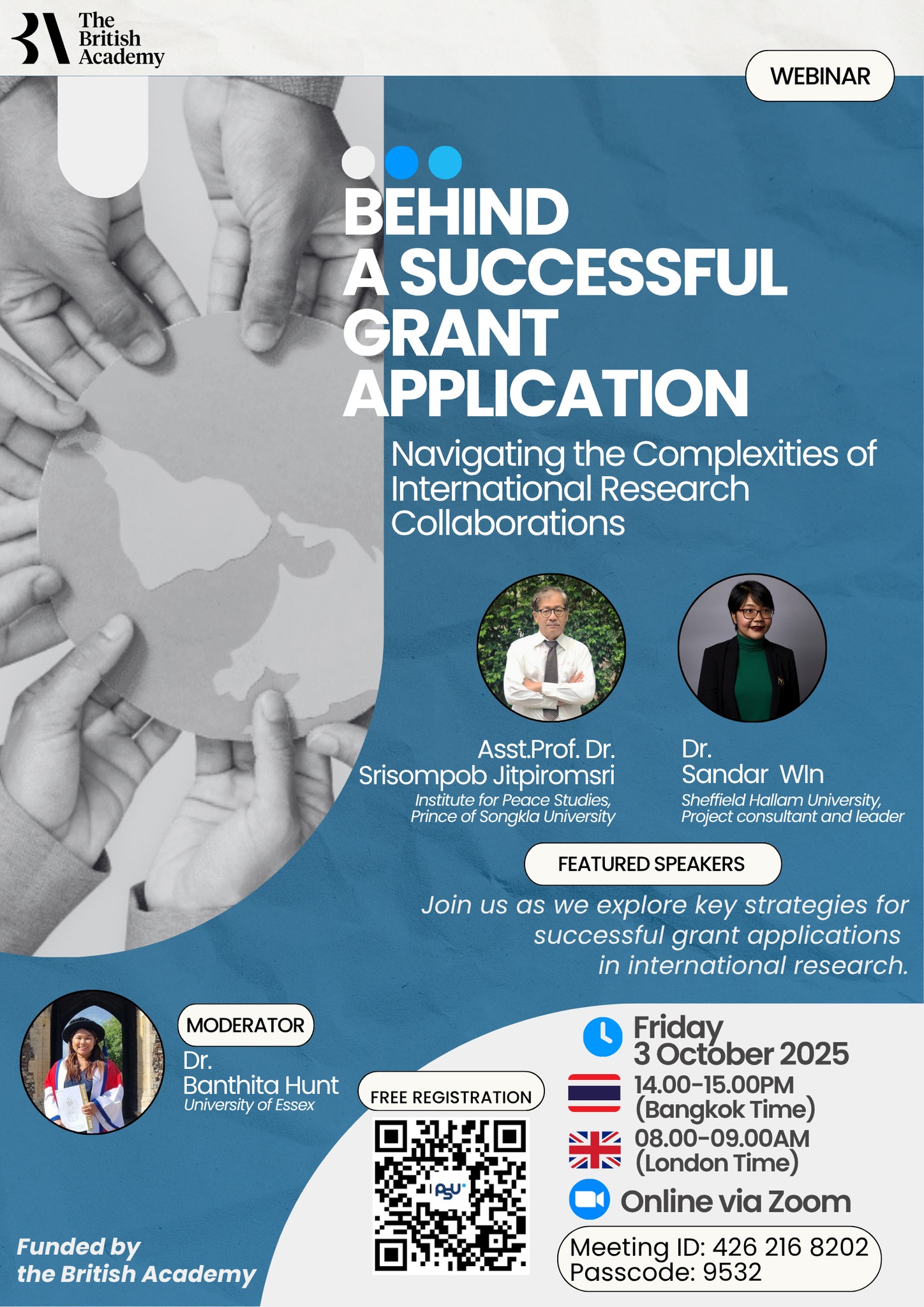 The British Academy

WEBINAR

BEHIND A SUCCESSFUL GRANT APPLICATION

Navigating the Complexities of International Research Collaborations

Asst.Prof. Dr. Srisompob Jitpiromsri
Institute for Peace Studies, Prince of Songkla University

Dr. Sandar WIn
Sheffield Hallam University, Project consultant and leader

FEATURED SPEAKERS

Join us as we explore key strategies for successful grant applications in international research.

MODERATOR
Dr. Banthita Hunt
University of Essex

FREE REGISTRATION

PSU

Friday
3 October 2025
14.00-15.00PM (Bangkok Time)
08.00-09.00AM (London Time)
Online via Zoom
Meeting ID: 426 216 8202
Passcode: 9532

Funded by the British Academy